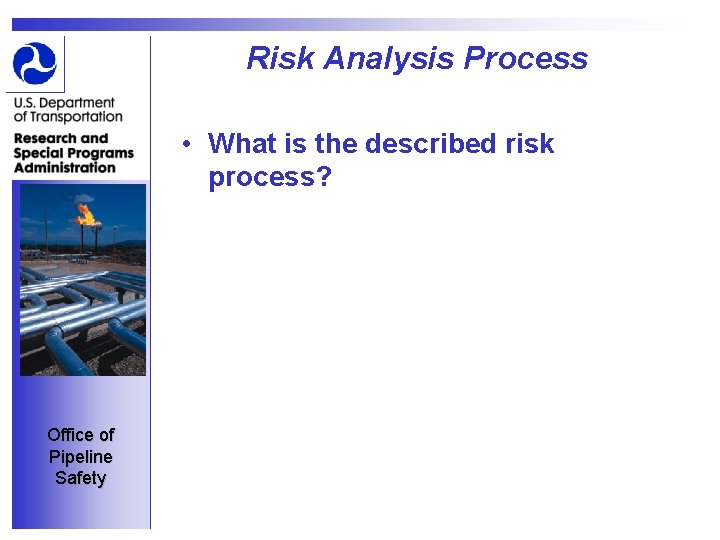 U.S. Department of Transportation

Research and Special Programs Administration

Office of Pipeline Safety

Risk Analysis Process

• What is the described risk process?